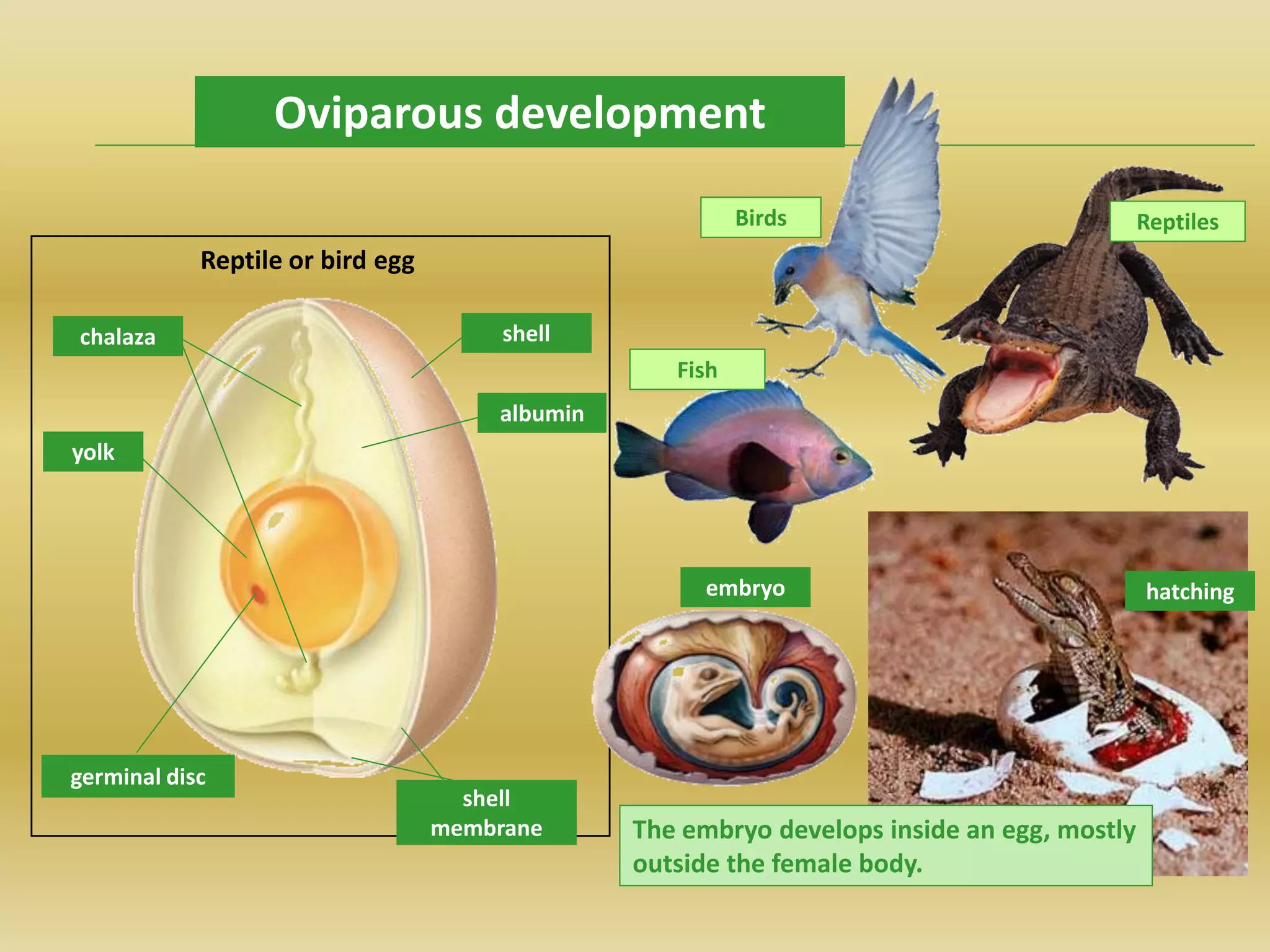 Oviparous development

Reptile or bird egg

chalaza

shell

albumin

yolk

germinal disc

shell membrane

Birds

Reptiles

Fish

embryo

hatching

The embryo develops inside an egg, mostly outside the female body.